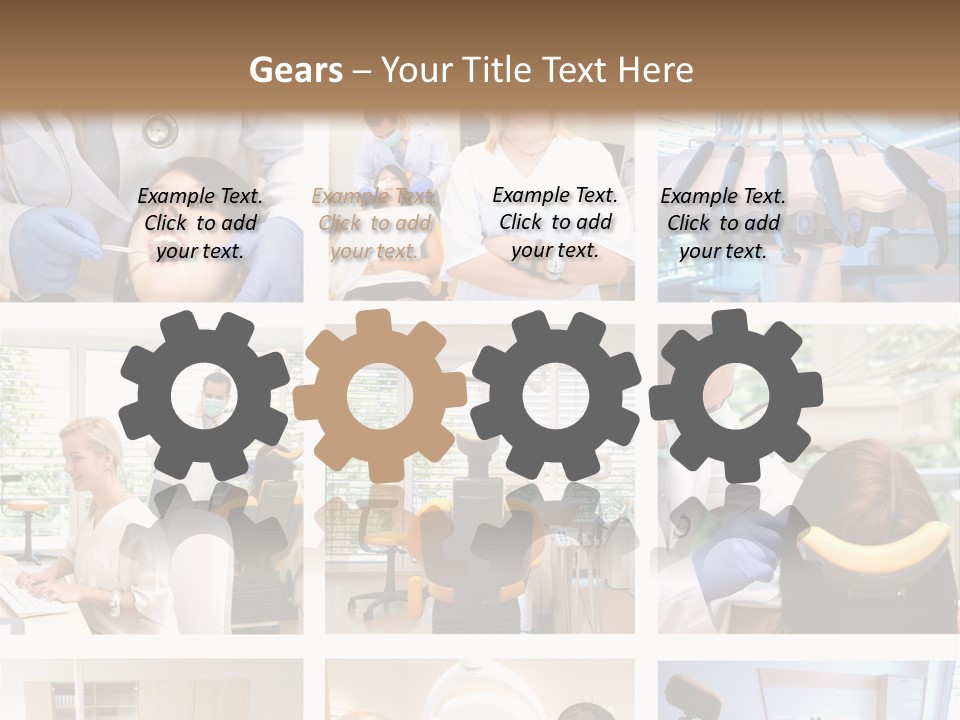 Gears – Your Title Text Here

Example Text. Click to add your text.

Example Text. Click to add your text.

Example Text. Click to add your text.

Example Text. Click to add your text.